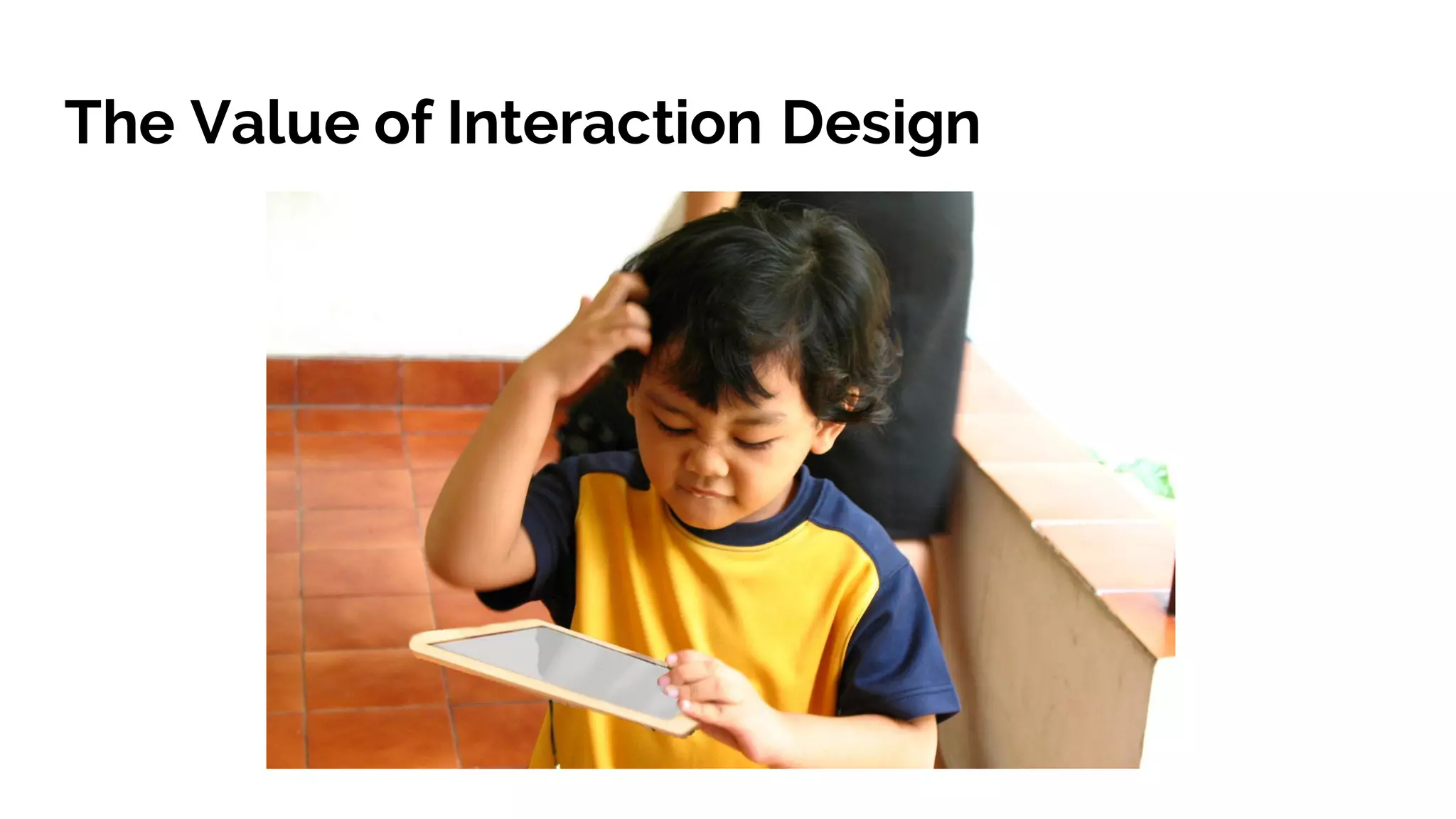 The Value of Interaction Design